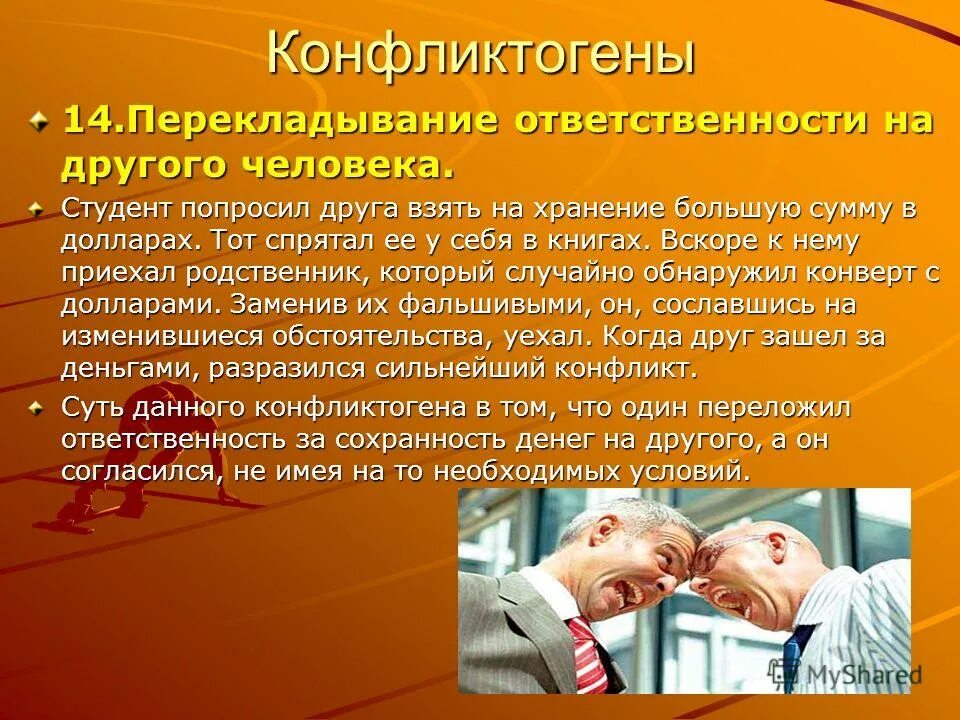 Конфликтогены

14.Перекладывание ответственности на другого человека.

Студент попросил друга взять на хранение большую сумму в долларах. Тот спрятал ее у себя в книгах. Вскоре к нему приехал родственник, который случайно обнаружил конверт с долларами. Заменив их фальшивыми, он, сославшись на изменившиеся обстоятельства, уехал. Когда друг зашел за деньгами, разразился сильнейший конфликт.

Суть данного конфликтогена в том, что один переложил ответственность за сохранность денег на другого, а он согласился, не имея на то необходимых условий.

MyShared